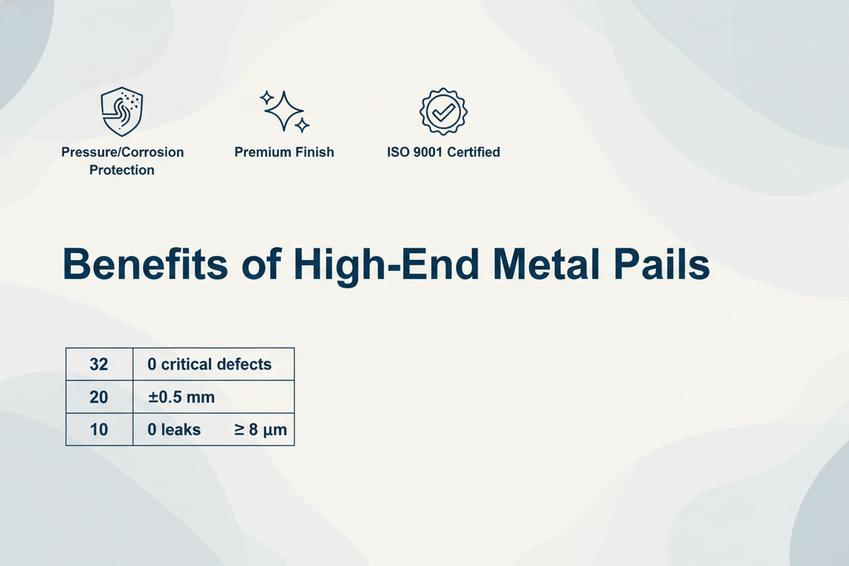 Pressure/Corrosion Protection

Premium Finish

ISO 9001 Certified

Benefits of High-End Metal Pails

| 32 | 0 critical defects |
|---|---|
| 20 | ±0.5 mm |
| 10 | 0 leaks ≥ 8 µm |